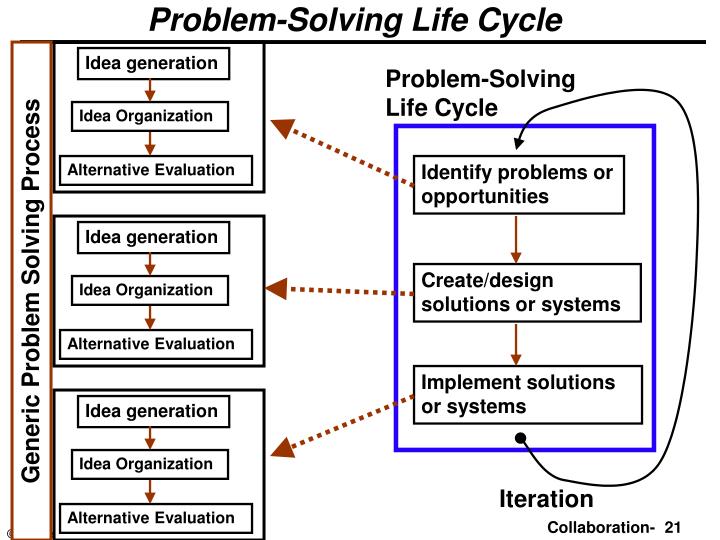 Problem-Solving Life Cycle

Generic Problem Solving Process

Idea generation
Idea Organization
Alternative Evaluation

Idea generation
Idea Organization
Alternative Evaluation

Idea generation
Idea Organization
Alternative Evaluation

Problem-Solving Life Cycle

Identify problems or opportunities

Create/design solutions or systems

Implement solutions or systems

Iteration

Collaboration- 21